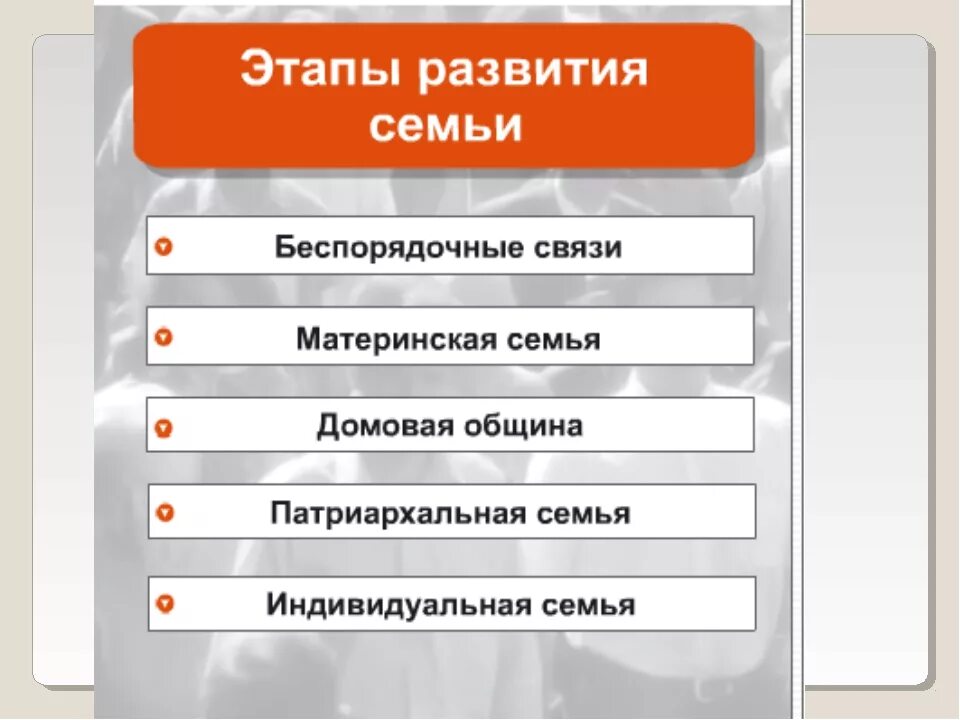 Этапы развития семьи

Беспорядочные связи

Материнская семья

Домовая община

Патриархальная семья

Индивидуальная семья